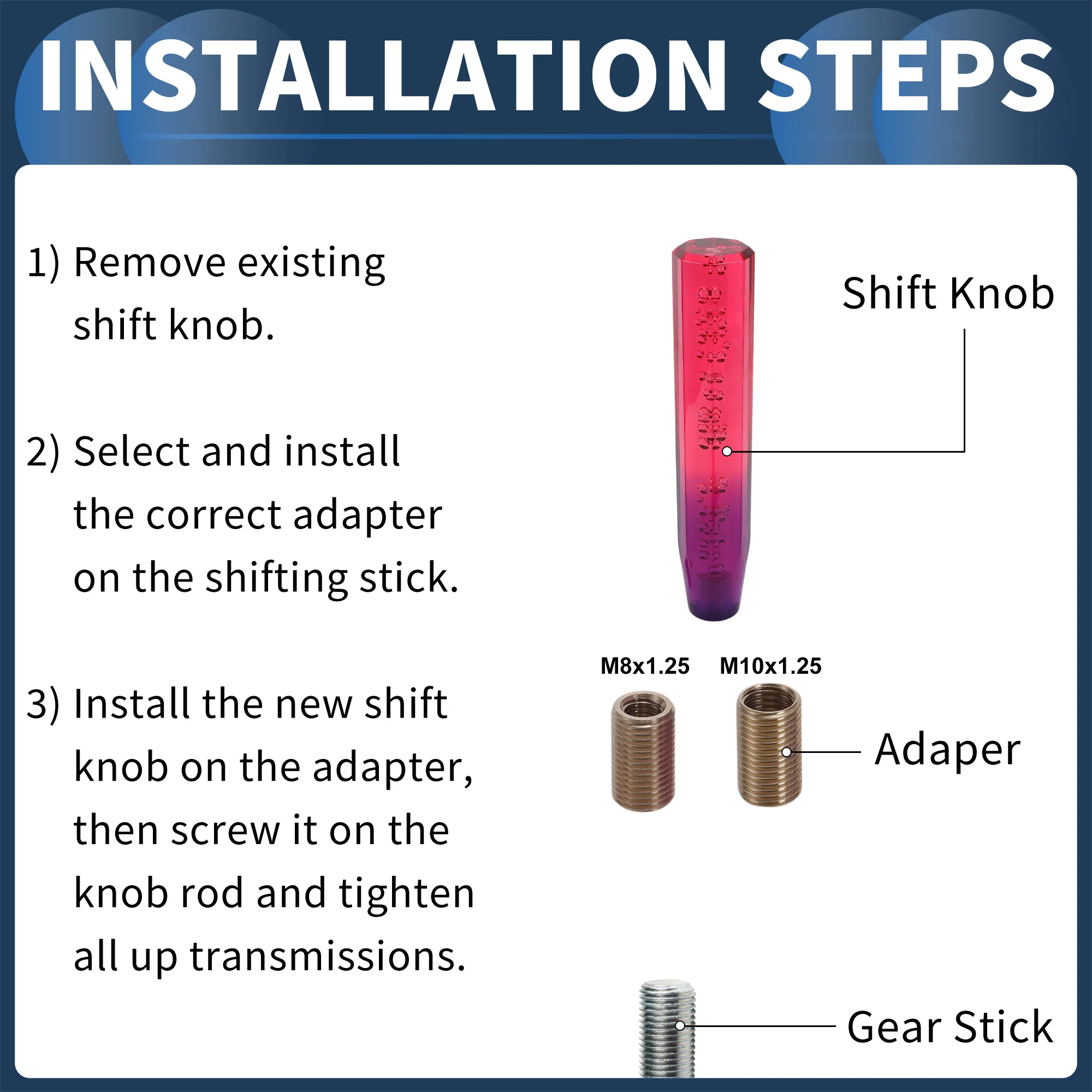 INSTALLATION STEPS

1) Remove existing shift knob.

2) Select and install the correct adapter on the shifting stick.

3) Install the new shift knob on the adapter, then screw it on the knob rod and tighten all up transmissions.

Shift Knob

M8x1.25

M10x1.25

Adaper

Gear Stick